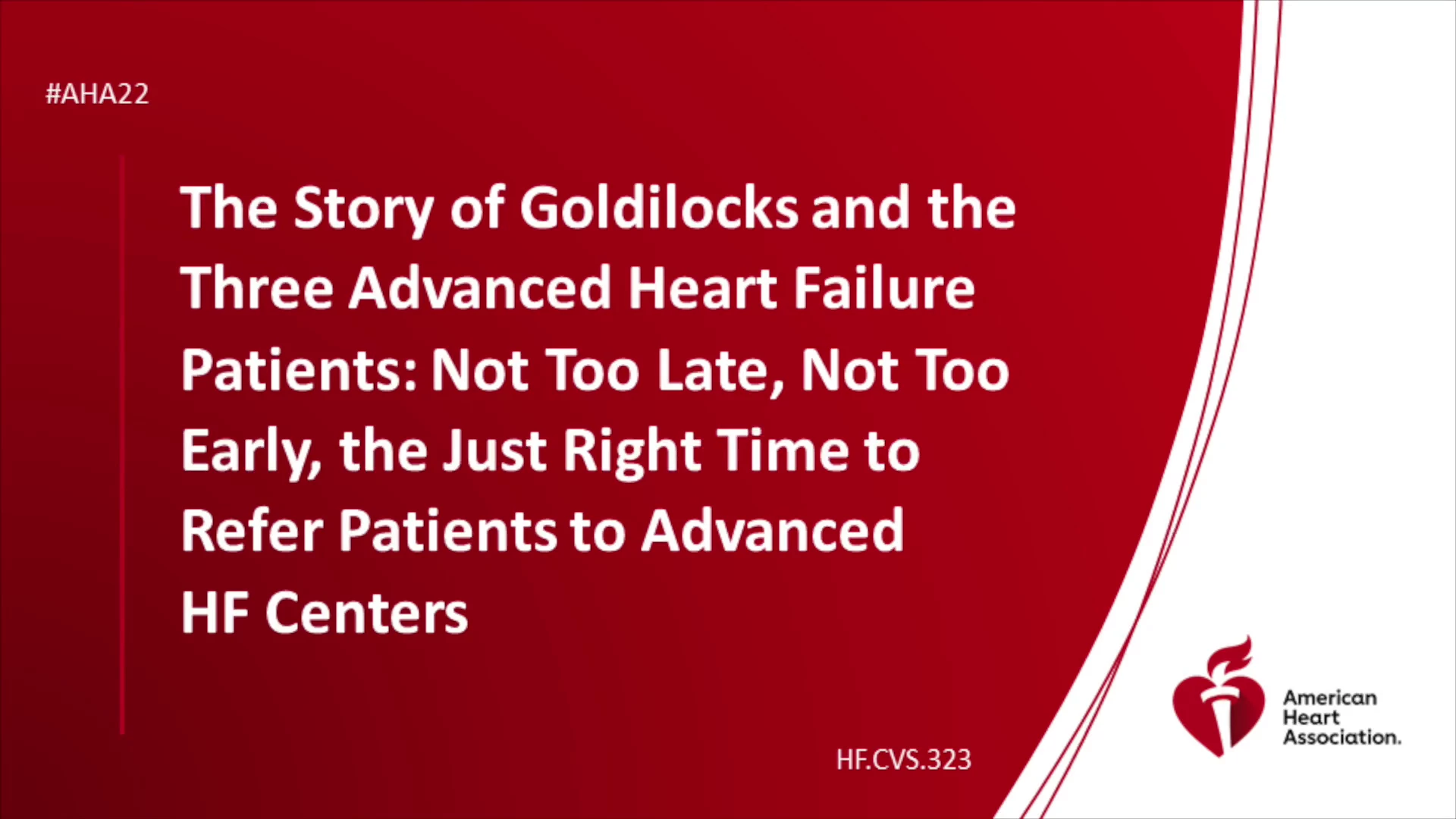 #AHA22

The Story of Goldilocks and the Three Advanced Heart Failure Patients: Not Too Late, Not Too Early, the Just Right Time to Refer Patients to Advanced HF Centers

HF.CVS.323

American Heart Association.